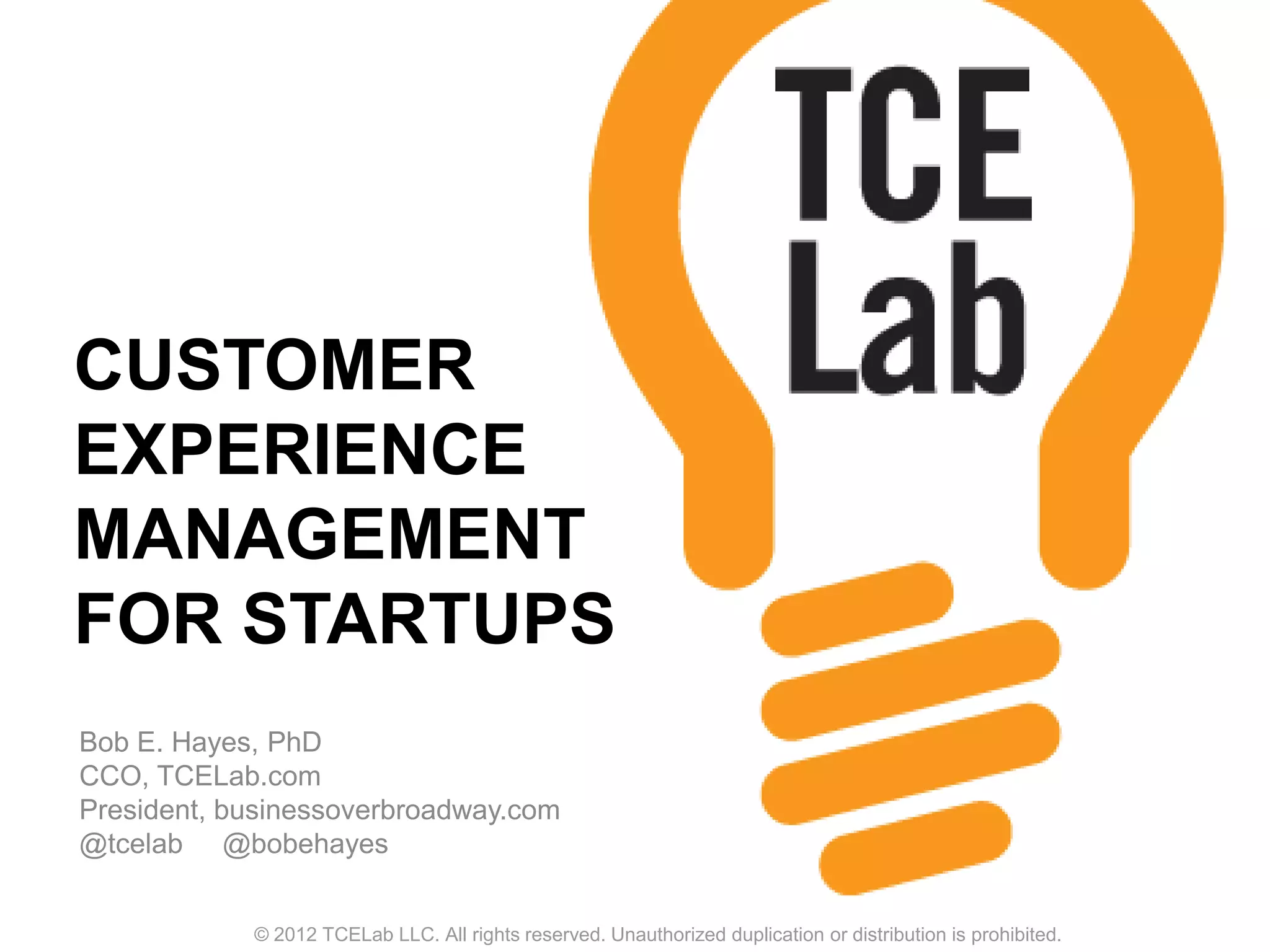 TCE Lab

CUSTOMER EXPERIENCE MANAGEMENT FOR STARTUPS

Bob E. Hayes, PhD
CCO, TCELab.com
President, businessoverbroadway.com
@tcelab @bobehayes

© 2012 TCELab LLC. All rights reserved. Unauthorized duplication or distribution is prohibited.